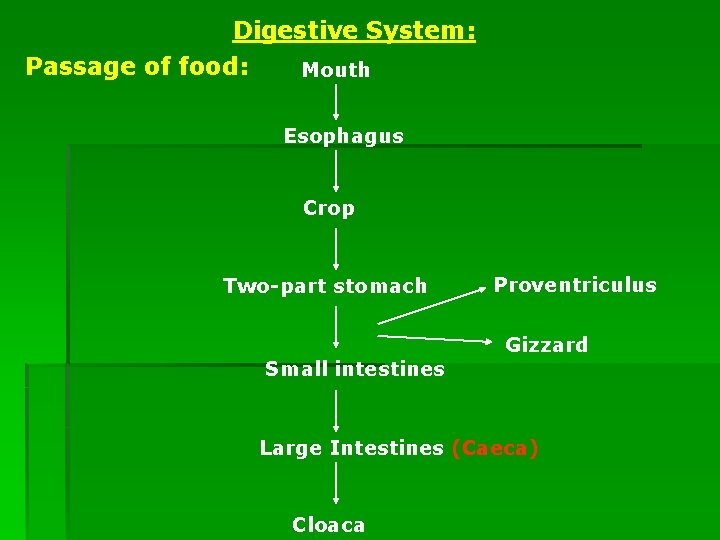 Digestive System:

Passage of food:

Mouth

Esophagus

Crop

Two-part stomach

Proventriculus

Gizzard

Small intestines

Large Intestines (Caeca)

Cloaca